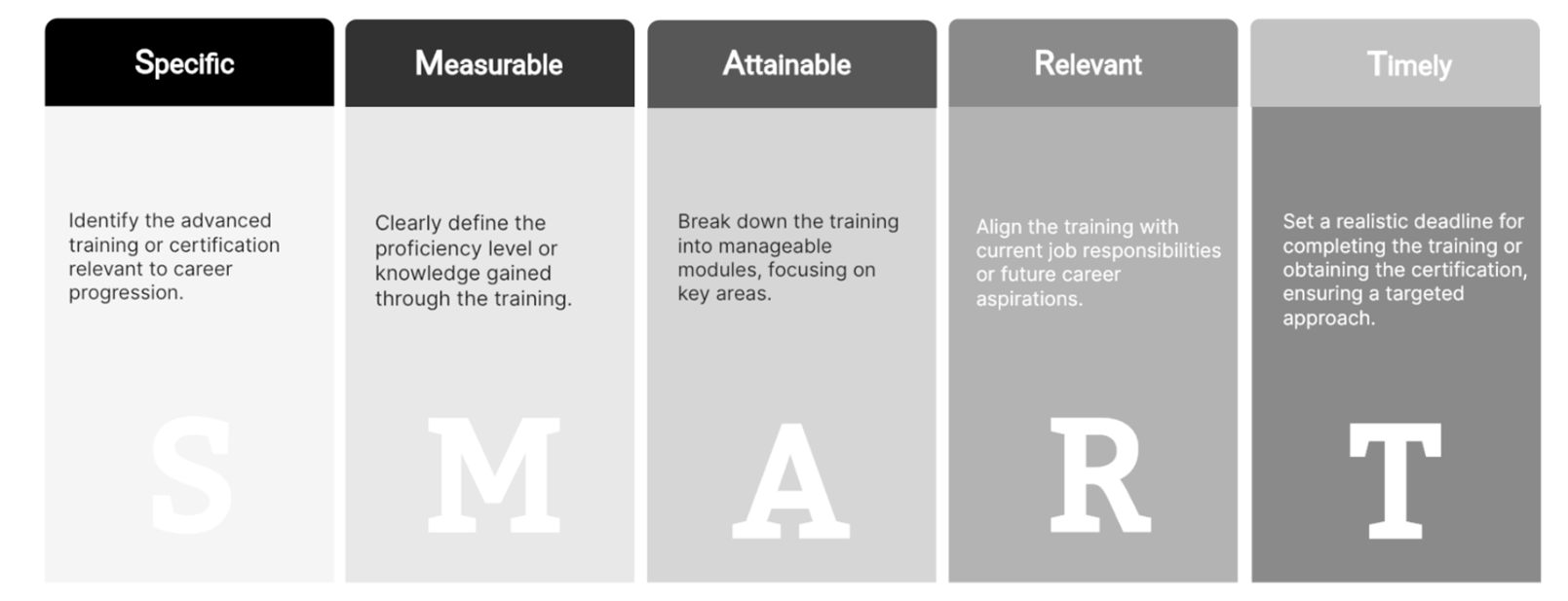 Specific

Identify the advanced training or certification relevant to career progression.

S

Measurable

Clearly define the proficiency level or knowledge gained through the training.

M

Attainable

Break down the training into manageable modules, focusing on key areas.

A

Relevant

Align the training with current job responsibilities or future career aspirations.

R

Timely

Set a realistic deadline for completing the training or obtaining the certification, ensuring a targeted approach.

T